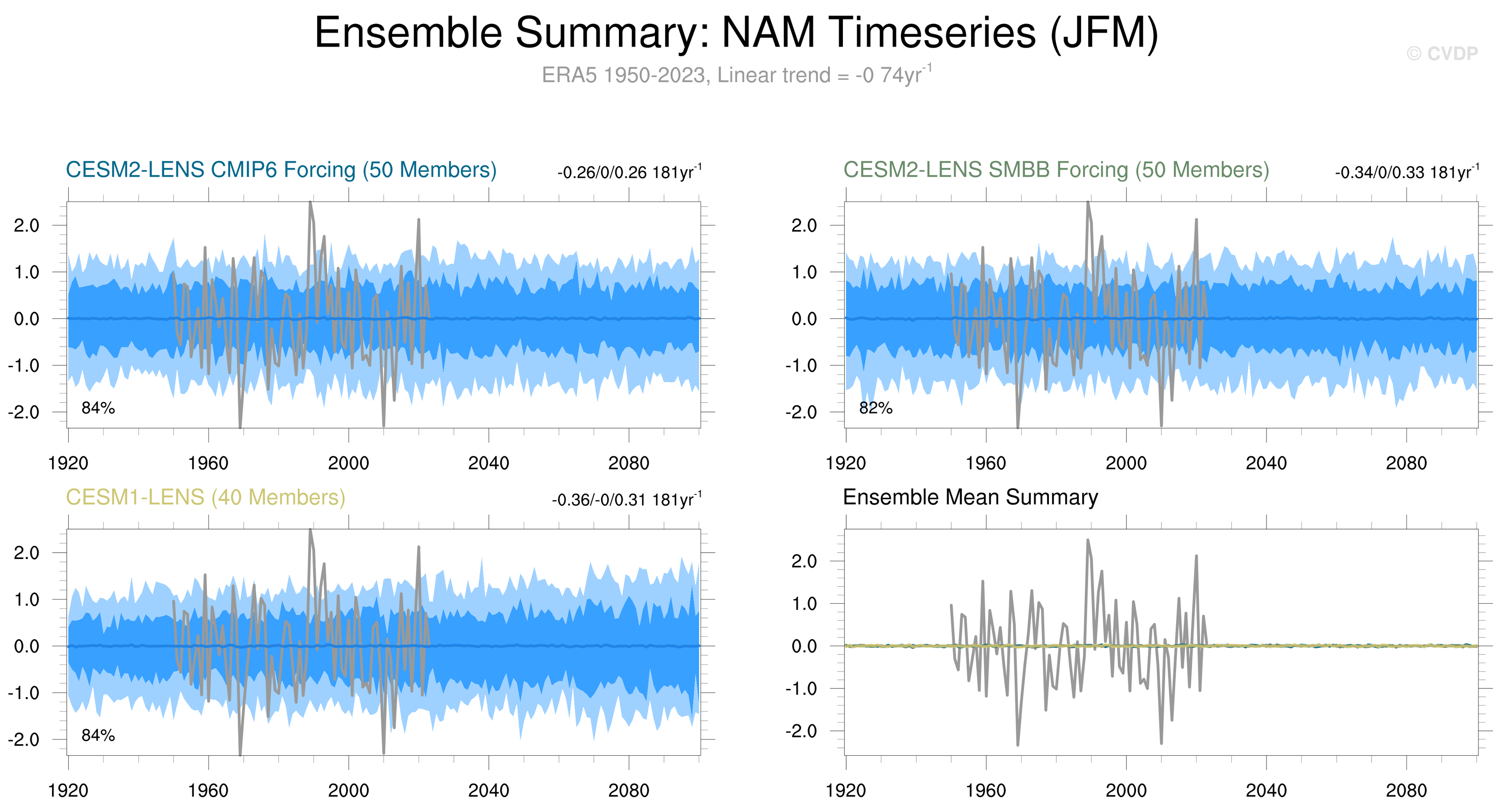 Ensemble Summary: NAM Timeseries (JFM)

© CVDP

ERA5 1950-2023, Linear trend = -0 74yr$^{-1}$

CESM2-LENS CMIP6 Forcing (50 Members)

-0.26/0/0.26 181yr$^{-1}$

2.0
1.0
0.0
-1.0
-2.0

84%

1920 1960 2000 2040 2080

CESM2-LENS SMBB Forcing (50 Members)

-0.34/0/0.33 181yr$^{-1}$

2.0
1.0
0.0
-1.0
-2.0

82%

1920 1960 2000 2040 2080

CESM1-LENS (40 Members)

-0.36/-0/0.31 181yr$^{-1}$

2.0
1.0
0.0
-1.0
-2.0

84%

1920 1960 2000 2040 2080

Ensemble Mean Summary

2.0
1.0
0.0
-1.0
-2.0

1920 1960 2000 2040 2080